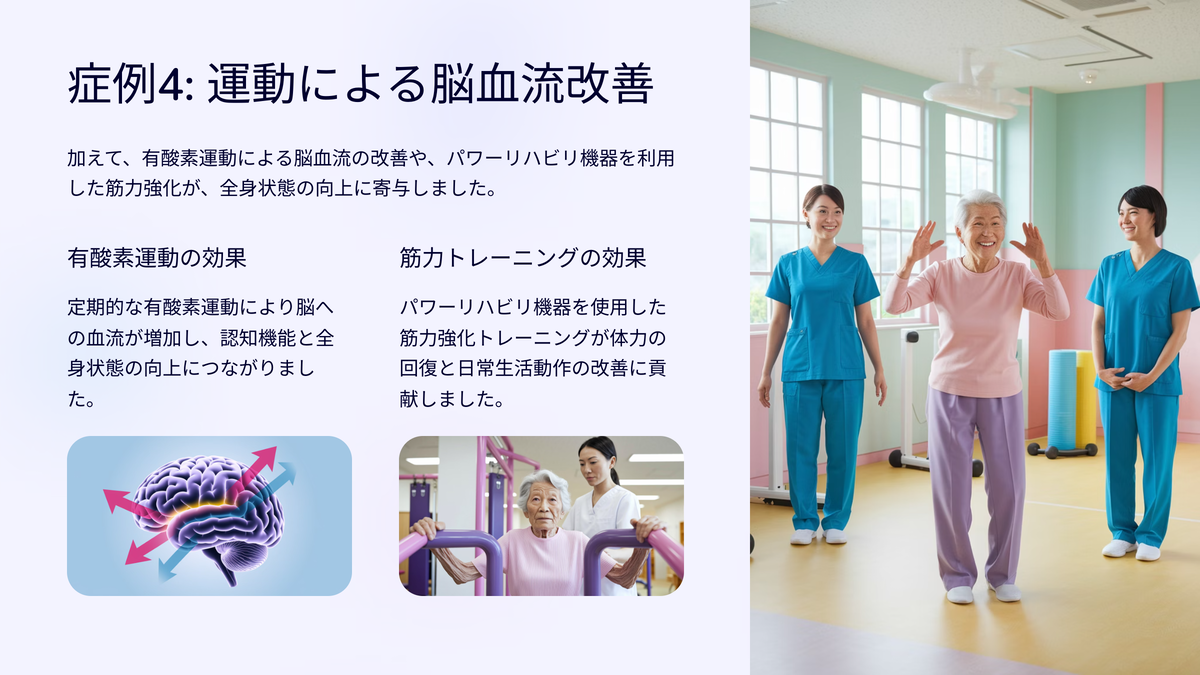 症例4: 運動による脳血流改善

加えて、有酸素運動による脳血流の改善や、パワーリハビリ機器を利用した筋力強化が、全身状態の向上に寄与しました。

有酸素運動の効果

定期的な有酸素運動により脳への血流が増加し、認知機能と全身状態の向上につながりました。

筋力トレーニングの効果

パワーリハビリ機器を使用した筋力強化トレーニングが体力の回復と日常生活動作の改善に貢献しました。